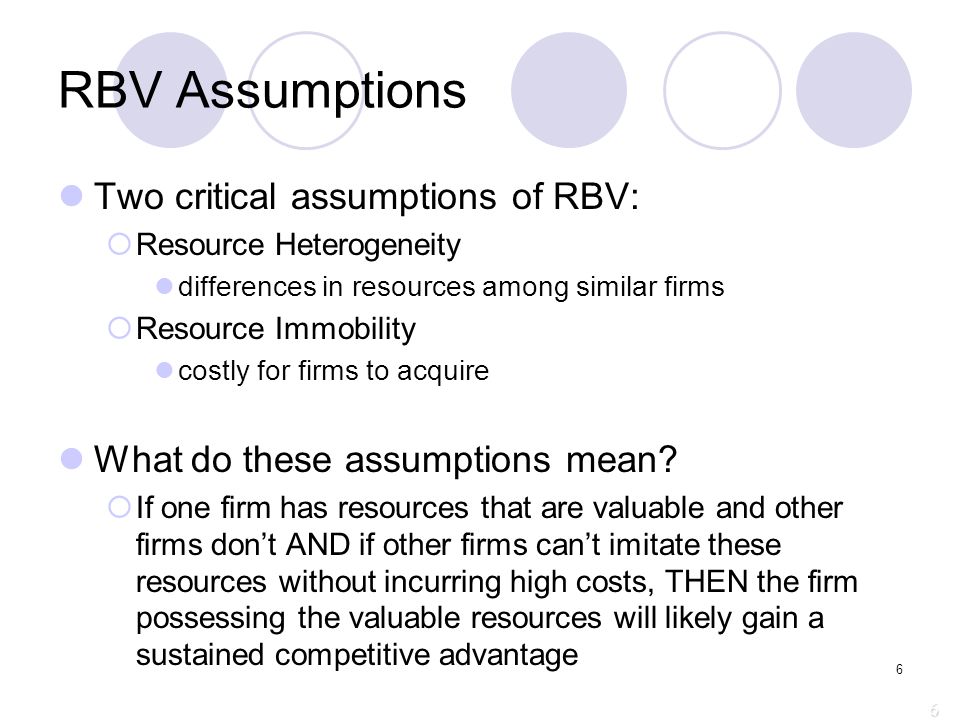 RBV Assumptions

Two critical assumptions of RBV:

Resource Heterogeneity

differences in resources among similar firms

Resource Immobility

costly for firms to acquire

What do these assumptions mean?

If one firm has resources that are valuable and other firms don't AND if other firms can't imitate these resources without incurring high costs, THEN the firm possessing the valuable resources will likely gain a sustained competitive advantage

6

6